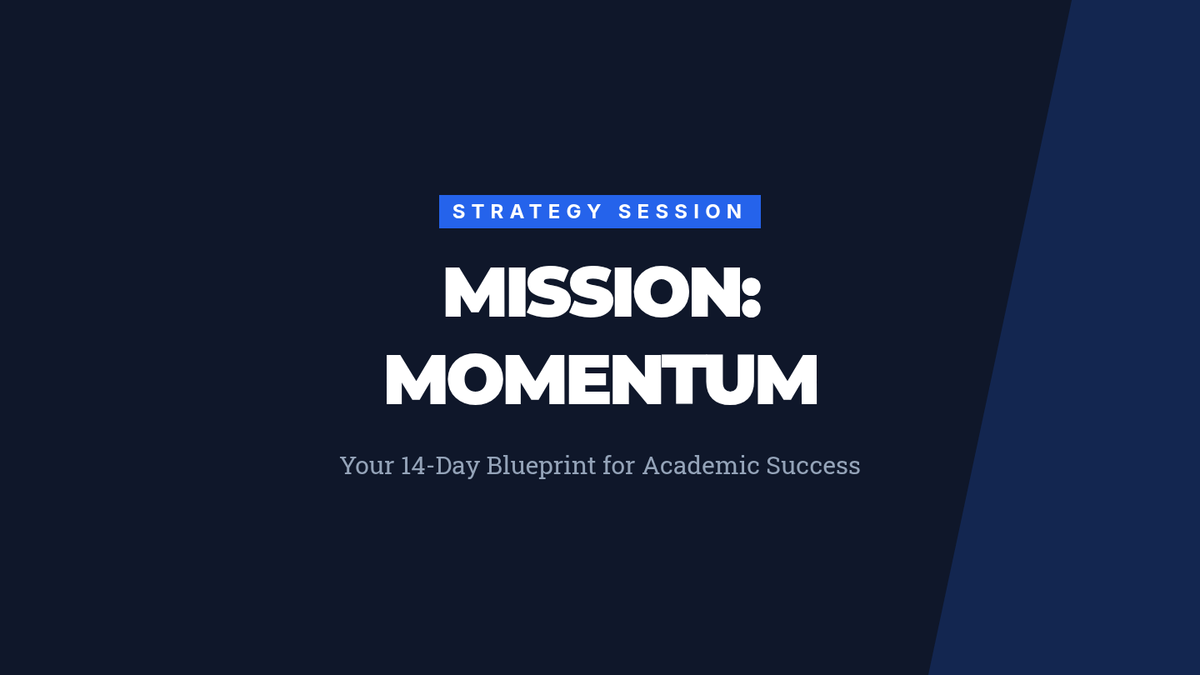 STRATEGY SESSION

MISSION: MOMENTUM

Your 14-Day Blueprint for Academic Success